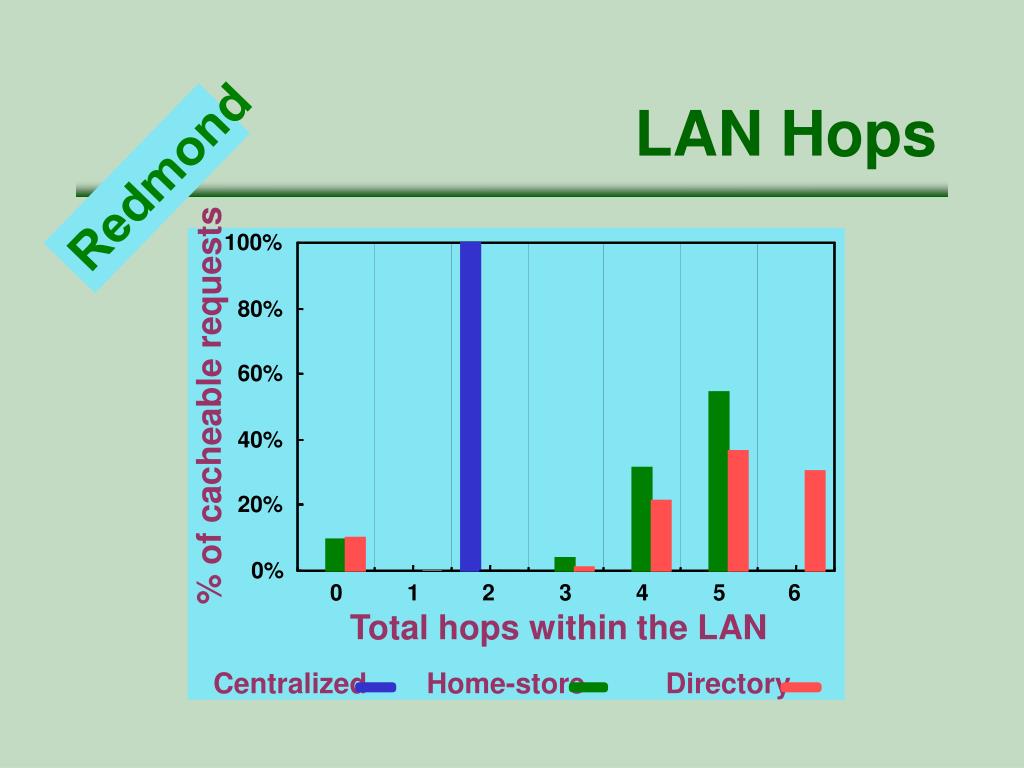 Redmond

LAN Hops

% of cacheable requests

100%
80%
60%
40%
20%
0%

0 1 2 3 4 5 6

Total hops within the LAN

Centralized Home-store Directory